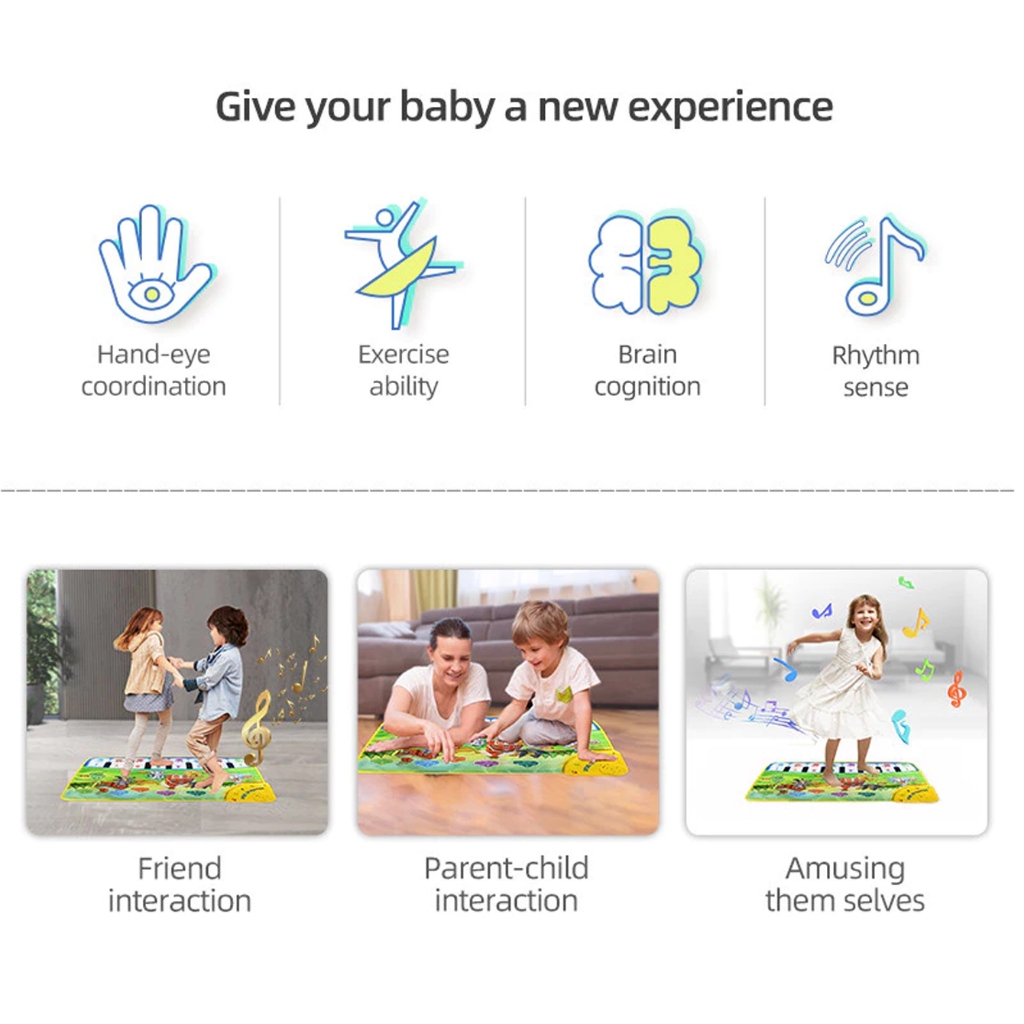 Give your baby a new experience

Hand-eye coordination

Exercise ability

Brain cognition

Rhythm sense

Friend interaction

Parent-child interaction

Amusing them selves